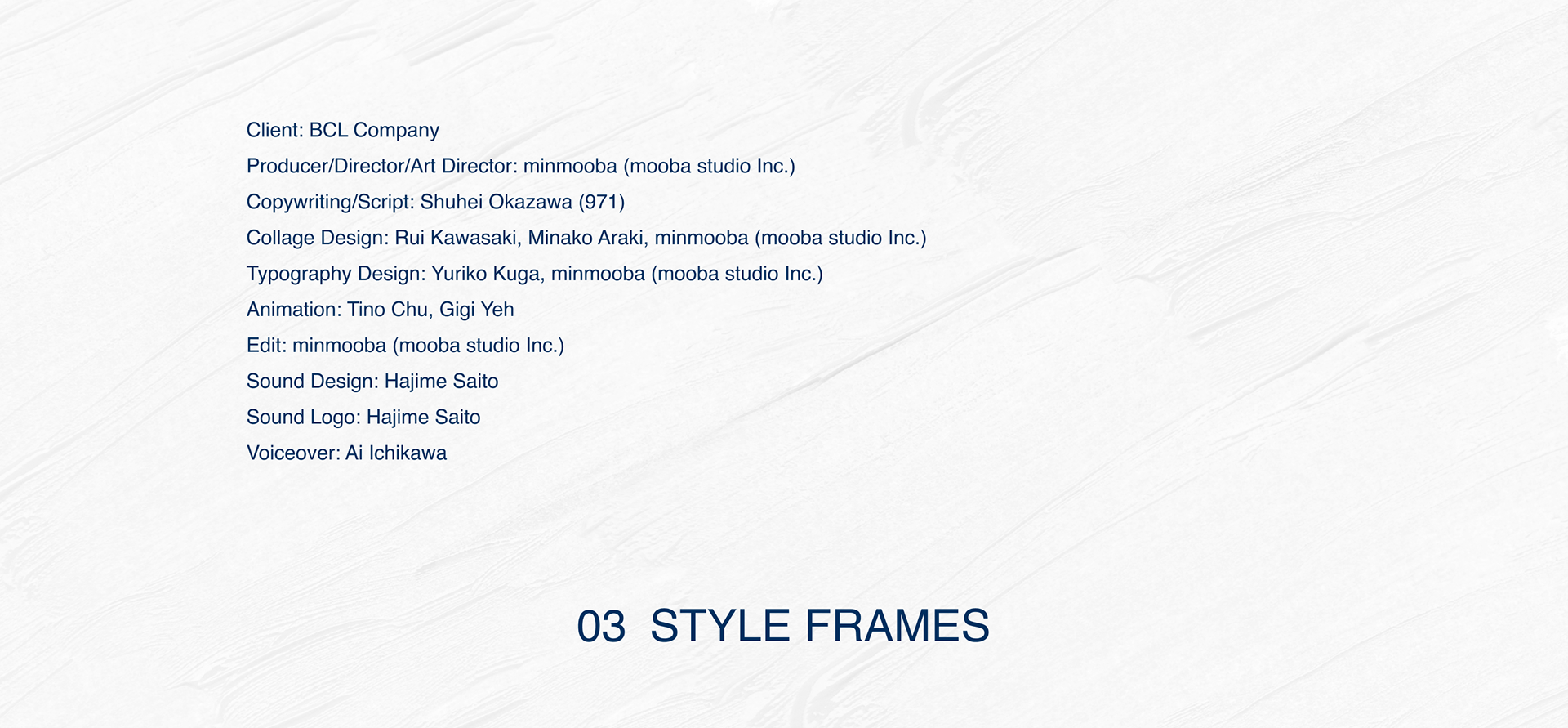 Client: BCL Company
Producer/Director/Art Director: minmooba (mooba studio Inc.)
Copywriting/Script: Shuhei Okazawa (971)
Collage Design: Rui Kawasaki, Minako Araki, minmooba (mooba studio Inc.)
Typography Design: Yuriko Kuga, minmooba (mooba studio Inc.)
Animation: Tino Chu, Gigi Yeh
Edit: minmooba (mooba studio Inc.)
Sound Design: Hajime Saito
Sound Logo: Hajime Saito
Voiceover: Ai Ichikawa

03 STYLE FRAMES